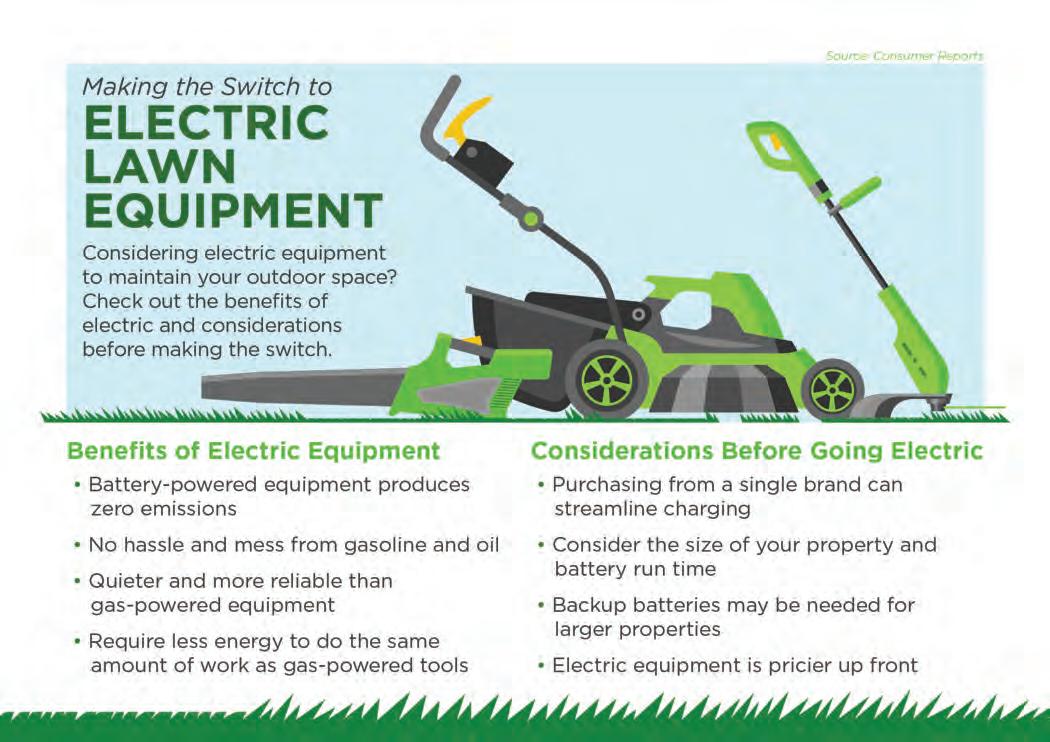 Source: Consumer Reports

Making the Switch to
ELECTRIC LAWN EQUIPMENT

Considering electric equipment to maintain your outdoor space? Check out the benefits of electric and considerations before making the switch.

Benefits of Electric Equipment

• Battery-powered equipment produces zero emissions

• No hassle and mess from gasoline and oil

• Quieter and more reliable than gas-powered equipment

• Require less energy to do the same amount of work as gas-powered tools

Considerations Before Going Electric

• Purchasing from a single brand can streamline charging

• Consider the size of your property and battery run time

• Backup batteries may be needed for larger properties

• Electric equipment is pricier up front